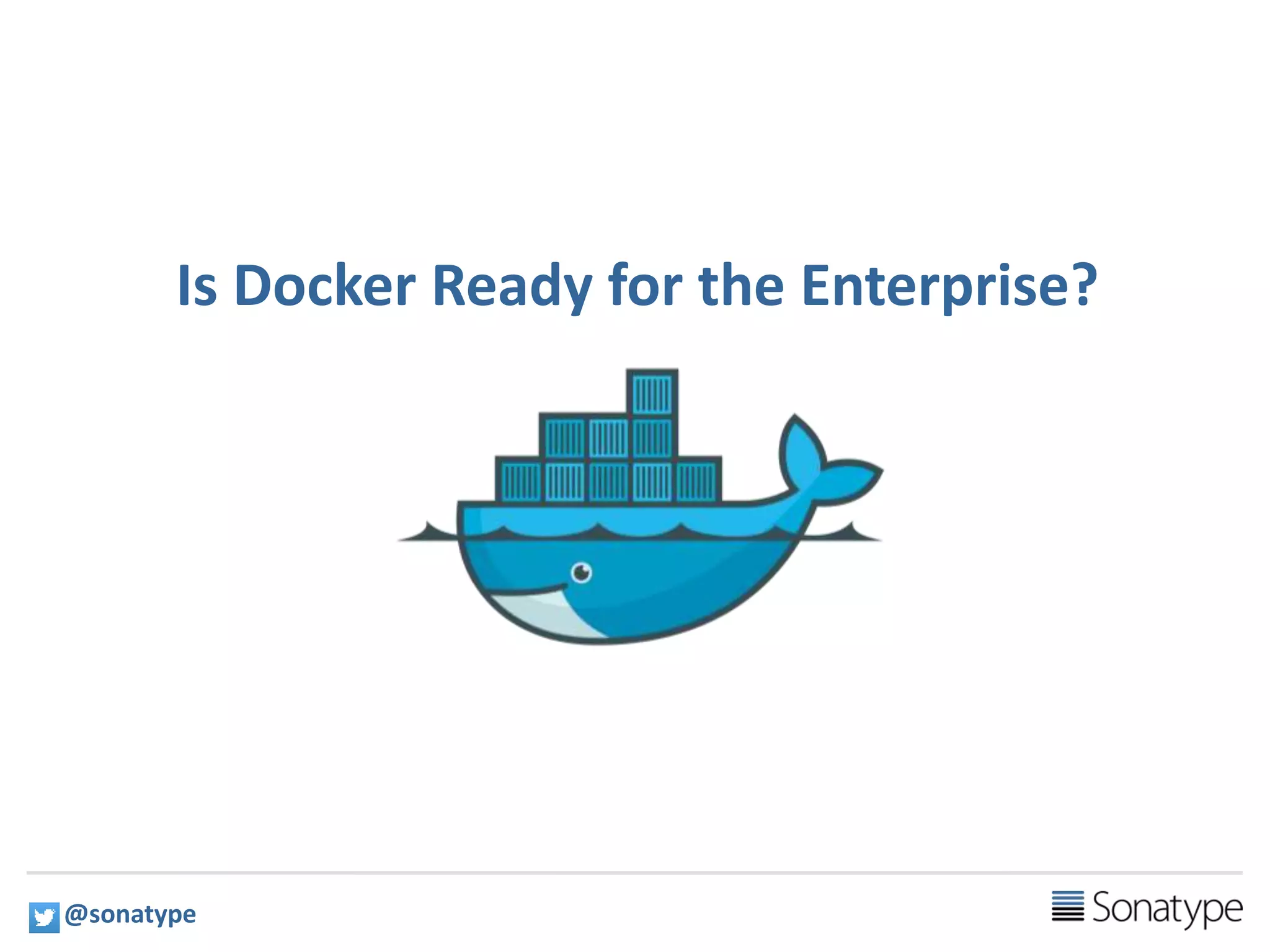 Is Docker Ready for the Enterprise?

@sonatype

Sonatype